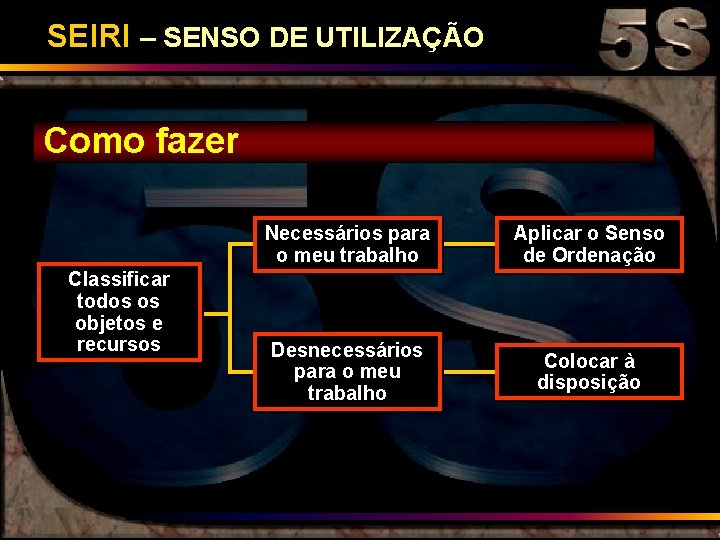 SEIRI – SENSO DE UTILIZAÇÃO

5S

Como fazer

Classificar todos os objetos e recursos

Necessários para o meu trabalho

Aplicar o Senso de Ordenação

Desnecessários para o meu trabalho

Colocar à disposição